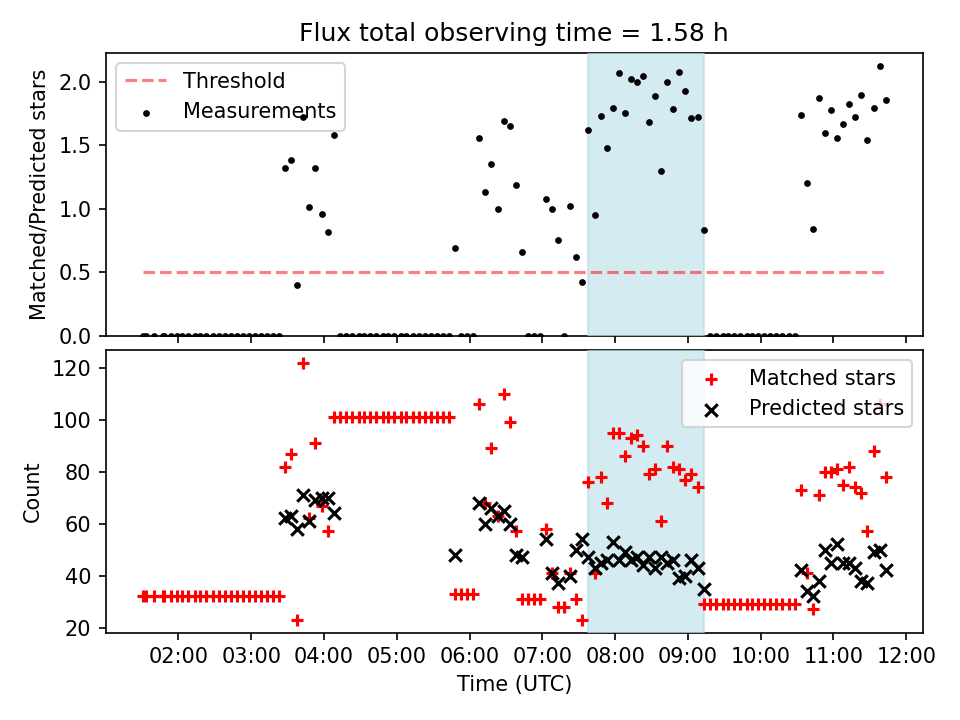 Flux total observing time = 1.58 h

Threshold
Measurements

Matched/Predicted stars

0.0
0.5
1.0
1.5
2.0

Matched stars
Predicted stars

Count

20
40
60
80
100
120

02:00
03:00
04:00
05:00
06:00
07:00
08:00
09:00
10:00
11:00
12:00

Time (UTC)